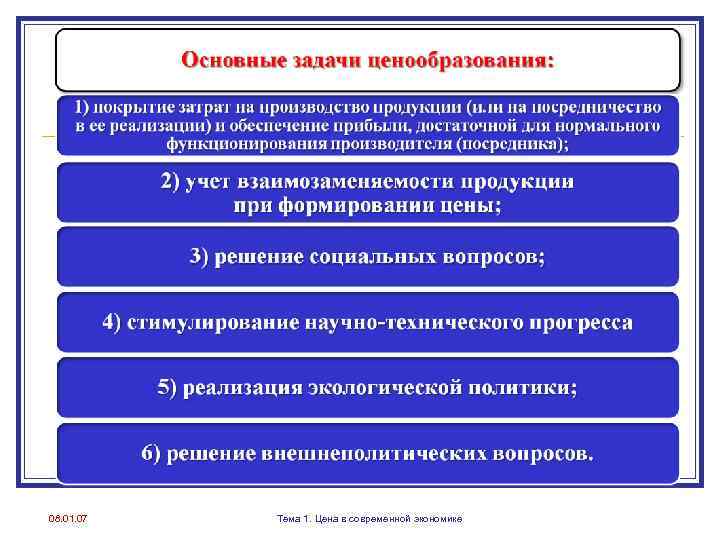 Основные задачи ценообразования:

1) покрытие затрат на производство продукции (или на посредничество в ее реализации) и обеспечение прибыли, достаточной для нормального функционирования производителя (посредника);

2) учет взаимозаменяемости продукции при формировании цены;

3) решение социальных вопросов;

4) стимулирование научно-технического прогресса

5) реализация экологической политики;

6) решение внешнеполитических вопросов.

08.01.07

Тема 1. Цена в современной экономике